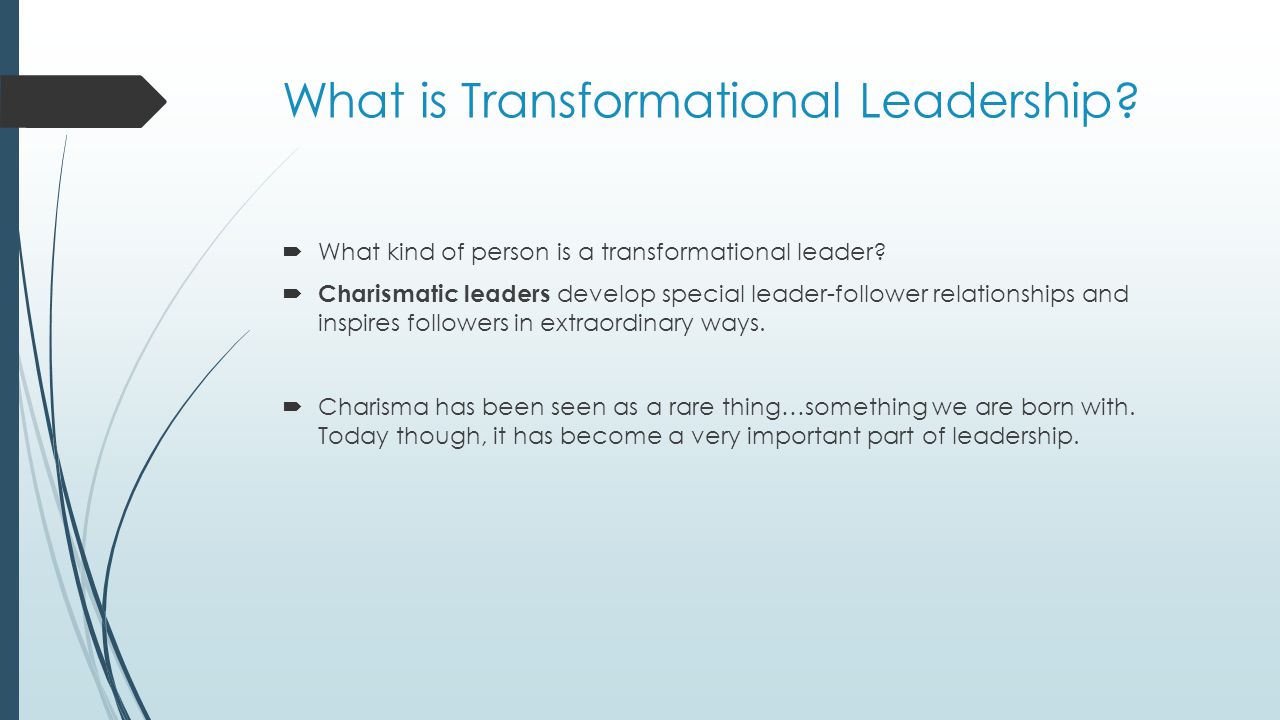 What is Transformational Leadership?

What kind of person is a transformational leader?

Charismatic leaders develop special leader-follower relationships and inspires followers in extraordinary ways.

Charisma has been seen as a rare thing…something we are born with. Today though, it has become a very important part of leadership.